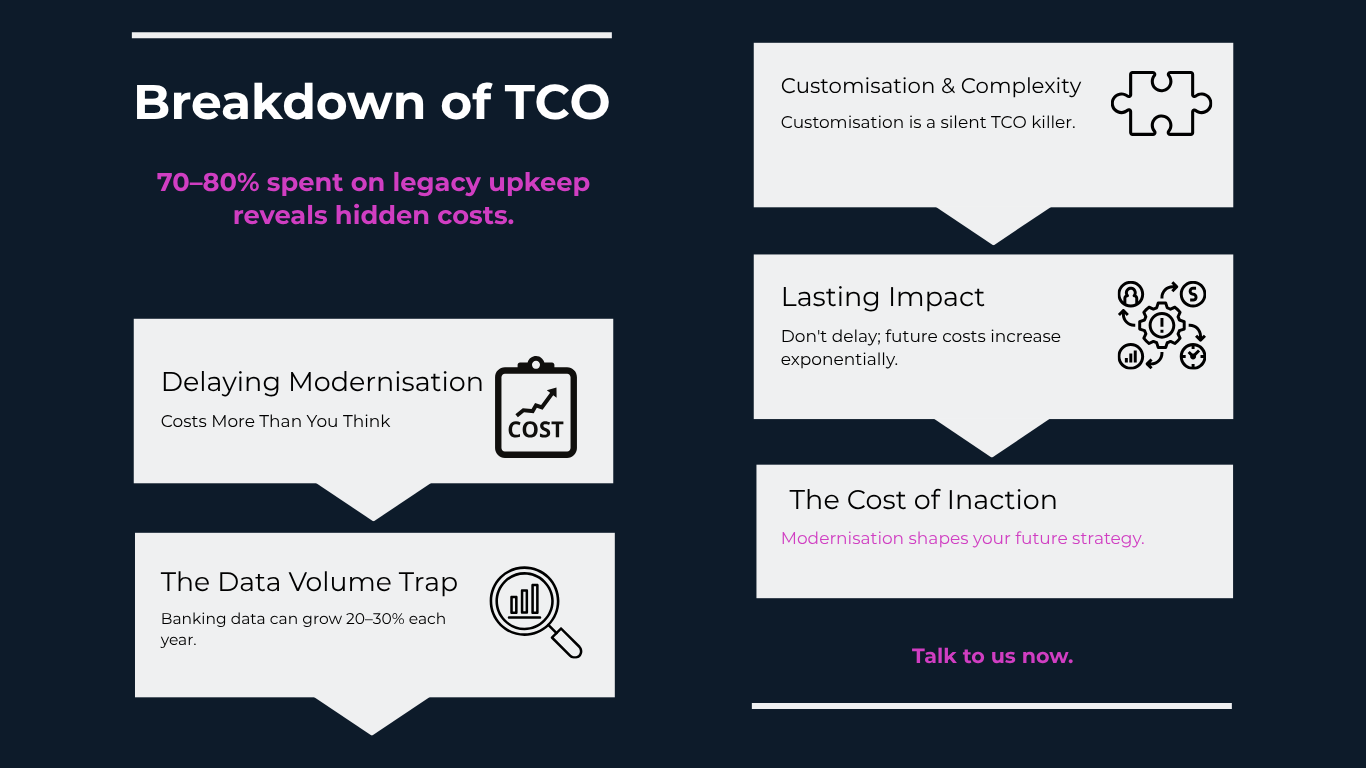 Breakdown of TCO

70–80% spent on legacy upkeep reveals hidden costs.

Delaying Modernisation

Costs More Than You Think

COST

The Data Volume Trap

Banking data can grow 20–30% each year.

Customisation & Complexity

Customisation is a silent TCO killer.

Lasting Impact

Don't delay; future costs increase exponentially.

The Cost of Inaction

Modernisation shapes your future strategy.

Talk to us now.